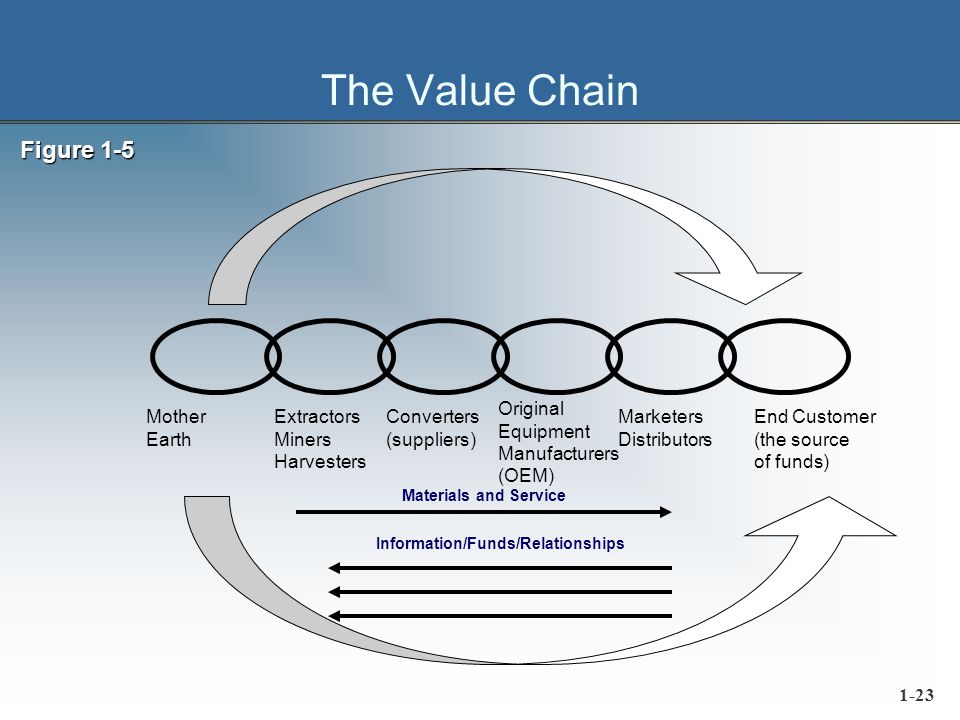 The Value Chain

Figure 1-5

Mother Earth

Extractors Miners Harvesters

Converters (suppliers)

Original Equipment Manufacturers (OEM)

Marketers Distributors

End Customer (the source of funds)

Materials and Service

Information/Funds/Relationships

1-23